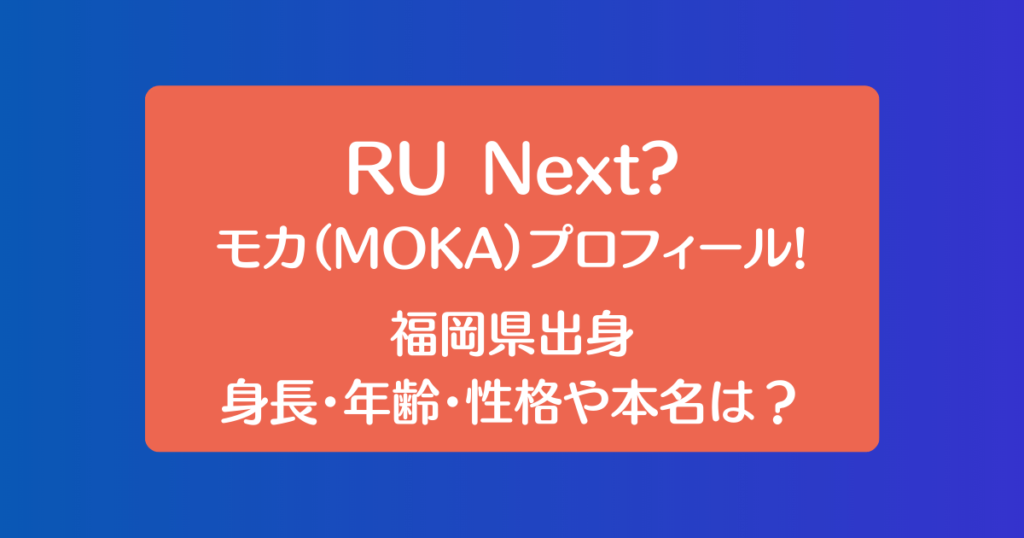 RU Next?
モカ(MOKA)プロフィール!

福岡県出身
身長･年齢･性格や本名は？